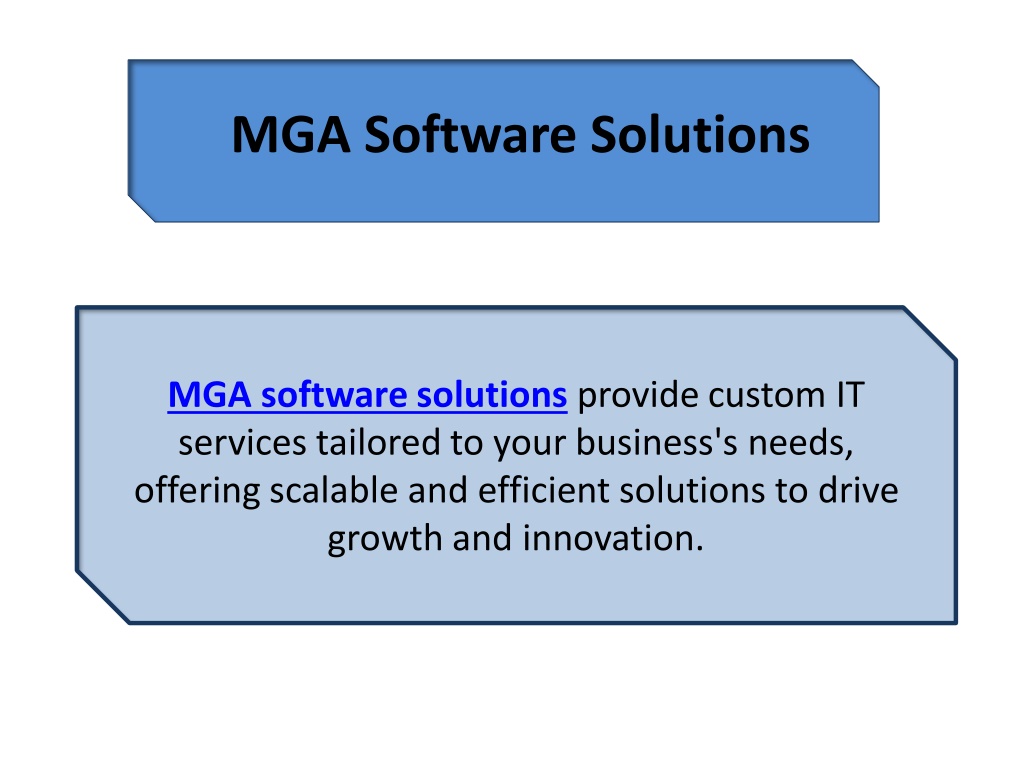 MGA Software Solutions

MGA software solutions provide custom IT services tailored to your business's needs, offering scalable and efficient solutions to drive growth and innovation.